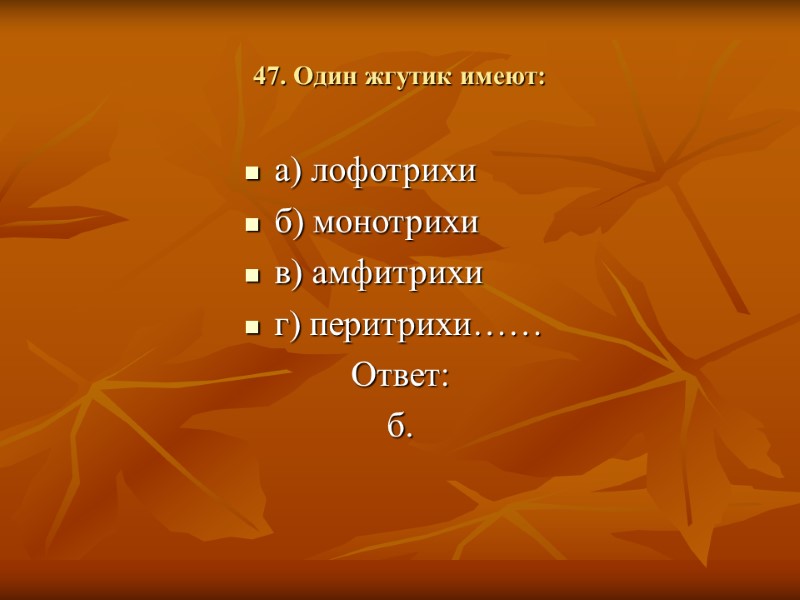 47. Один жгутик имеют:

а) лофотрихи
б) монотрихи
в) амфитрихи
г) перитрихи……
Ответ:
б.